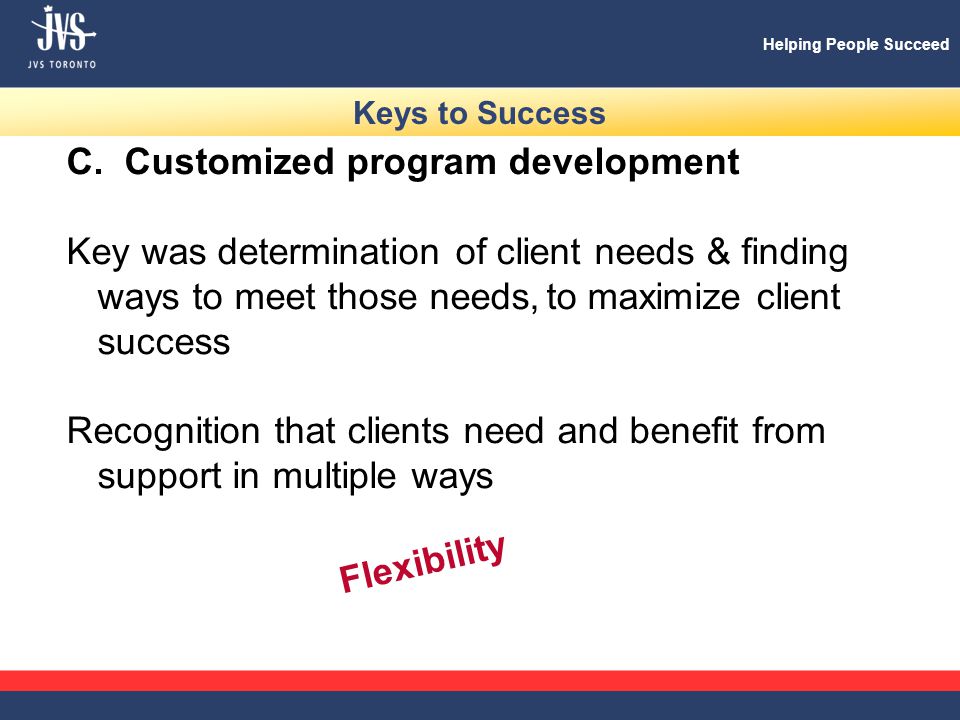 JVS
JVS TORONTO

Helping People Succeed

Keys to Success

C. Customized program development

Key was determination of client needs & finding ways to meet those needs, to maximize client success

Recognition that clients need and benefit from support in multiple ways

Flexibility